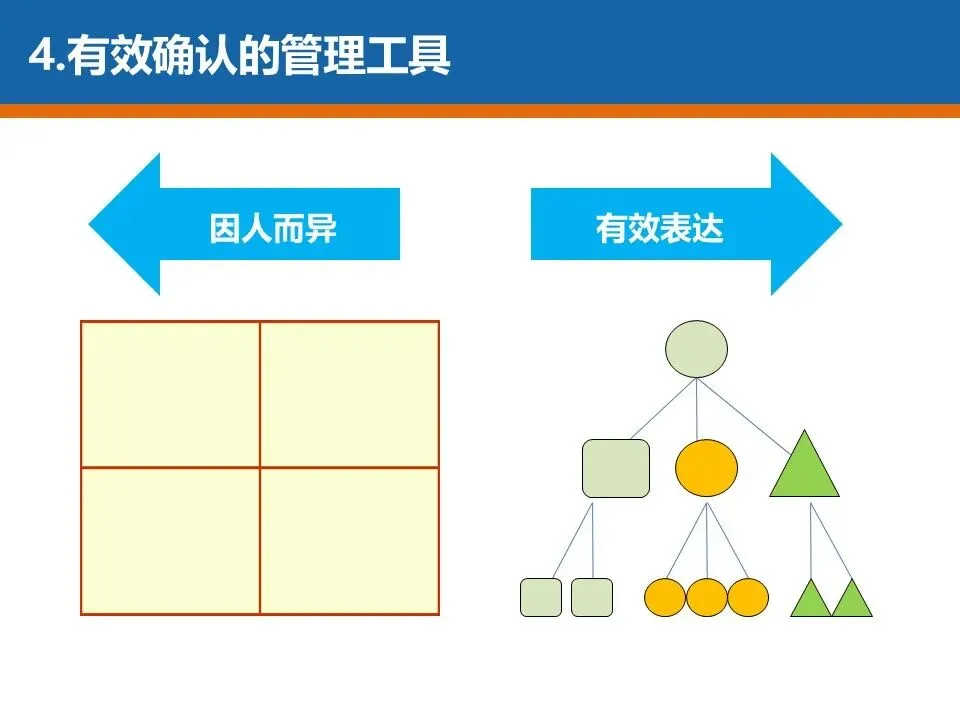 4.有效确认的管理工具

因人而异

有效表达